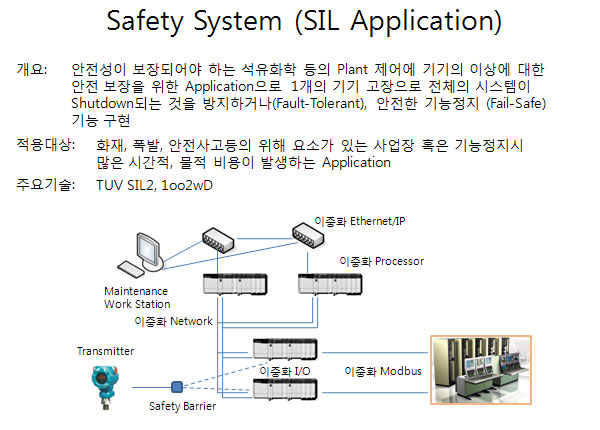 Safety System (SIL Application)

개요: 안전성이 보장되어야 하는 석유화학 등의 Plant 제어에 기기의 이상에 대한 안전 보장을 위한 Application으로 1개의 기기 고장으로 전체의 시스템이 Shutdown되는 것을 방지하거나(Fault-Tolerant), 안전한 기능정지 (Fail-Safe) 기능 구현

적용대상: 화재, 폭발, 안전사고등의 위해 요소가 있는 사업장 혹은 기능정지시 많은 시간적, 물적 비용이 발생하는 Application

주요기술: TUV SIL2, 1oo2wD

이중화 Ethernet/IP

이중화 Processor

Maintenance Work Station

이중화 Network

Transmitter

이중화 I/O

이중화 Modbus

Safety Barrier